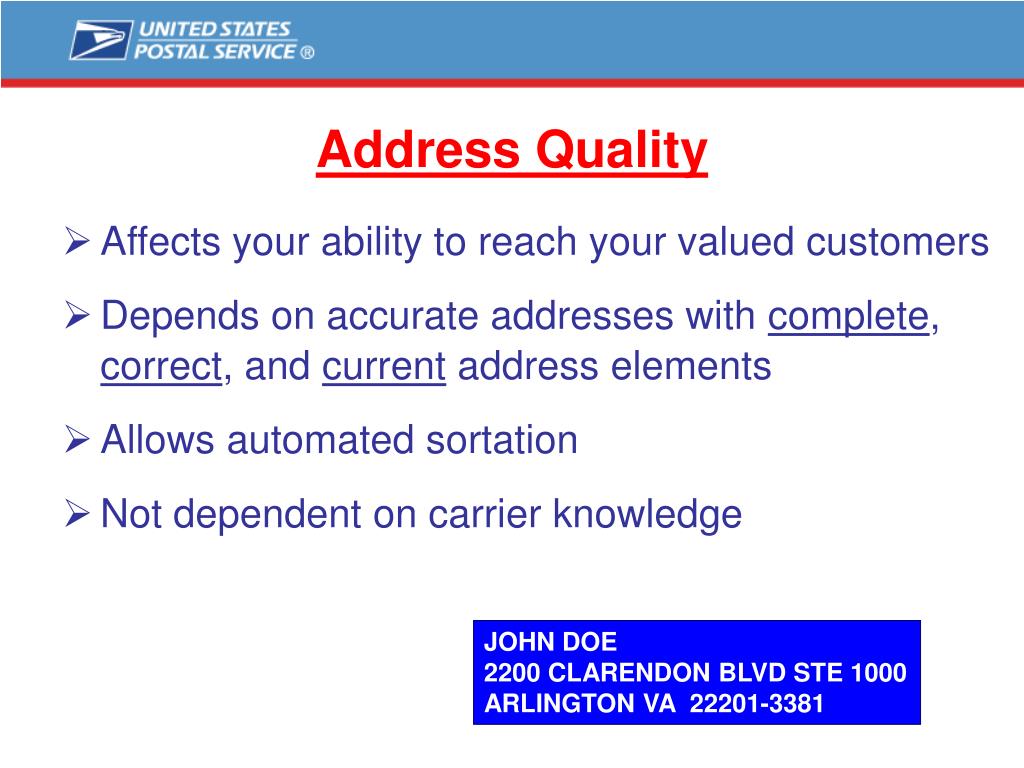 UNITED STATES
POSTAL SERVICE ®

Address Quality

➢ Affects your ability to reach your valued customers

➢ Depends on accurate addresses with complete, correct, and current address elements

➢ Allows automated sortation

➢ Not dependent on carrier knowledge

JOHN DOE
2200 CLARENDON BLVD STE 1000
ARLINGTON VA  22201-3381